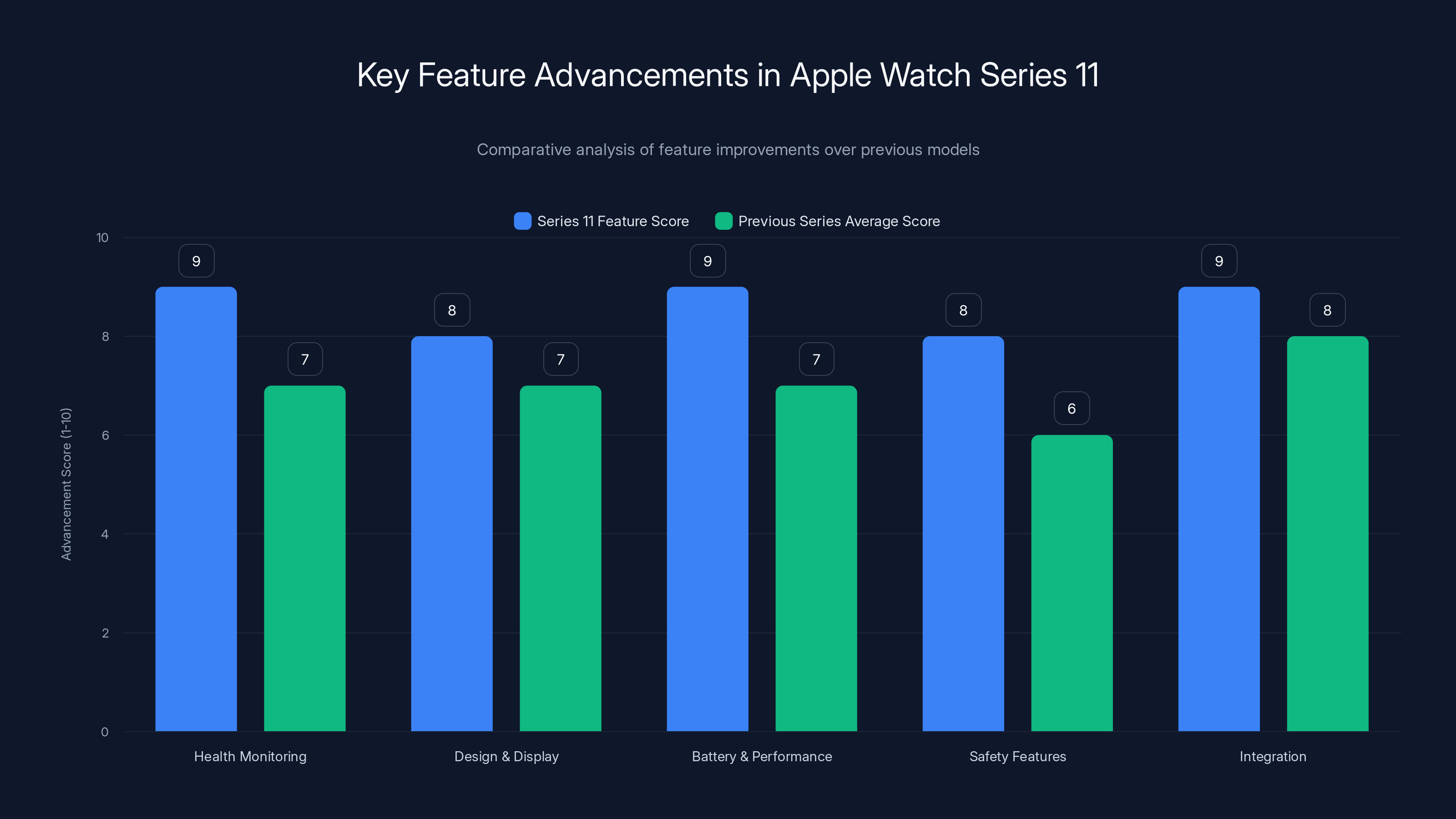 Key Feature Advancements in Apple Watch Series 11

Comparative analysis of feature improvements over previous models

Series 11 Feature Score
Previous Series Average Score

Advancement Score (1-10)

10
8
6
4
2
0

9
7
8
7
9
7
8
6
9
8

Health Monitoring
Design & Display
Battery & Performance
Safety Features
Integration